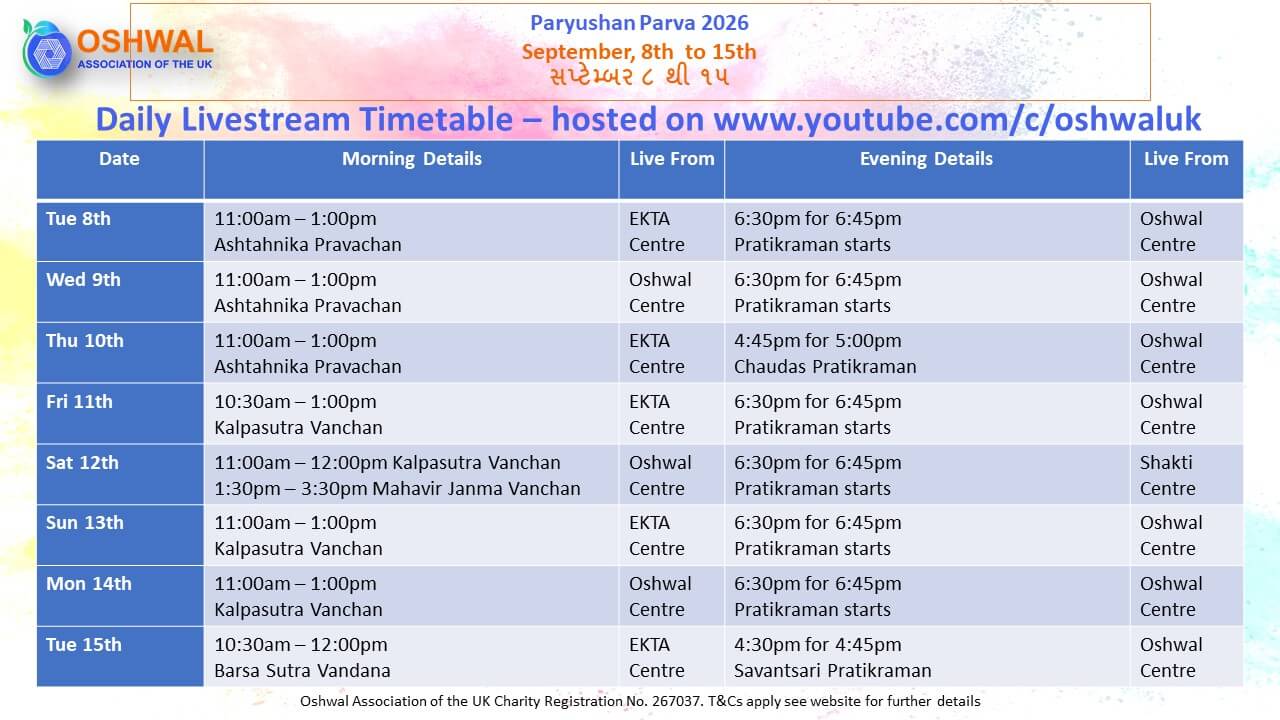 OSHWAL
ASSOCIATION OF THE UK

Paryushan Parva 2026
September, 8th to 15th
સપ્ટેમ્બર ૮ થી ૧૫

Daily Livestream Timetable – hosted on www.youtube.com/c/oshwaluk

| Date | Morning Details | Live From | Evening Details | Live From |
|---|---|---|---|---|
| Tue 8th | 11:00am – 1:00pm Ashtahnika Pravachan | EKTA Centre | 6:30pm for 6:45pm Pratikraman starts | Oshwal Centre |
| Wed 9th | 11:00am – 1:00pm Ashtahnika Pravachan | Oshwal Centre | 6:30pm for 6:45pm Pratikraman starts | Oshwal Centre |
| Thu 10th | 11:00am – 1:00pm Ashtahnika Pravachan | EKTA Centre | 4:45pm for 5:00pm Chaudas Pratikraman | Oshwal Centre |
| Fri 11th | 10:30am – 1:00pm Kalpasutra Vanchan | EKTA Centre | 6:30pm for 6:45pm Pratikraman starts | Oshwal Centre |
| Sat 12th | 11:00am – 12:00pm Kalpasutra Vanchan 1:30pm – 3:30pm Mahavir Janma Vanchan | Oshwal Centre | 6:30pm for 6:45pm Pratikraman starts | Shakti Centre |
| Sun 13th | 11:00am – 1:00pm Kalpasutra Vanchan | EKTA Centre | 6:30pm for 6:45pm Pratikraman starts | Oshwal Centre |
| Mon 14th | 11:00am – 1:00pm Kalpasutra Vanchan | Oshwal Centre | 6:30pm for 6:45pm Pratikraman starts | Oshwal Centre |
| Tue 15th | 10:30am – 12:00pm Barsa Sutra Vandana | EKTA Centre | 4:30pm for 4:45pm Savantsari Pratikraman | Oshwal Centre |

Oshwal Association of the UK Charity Registration No. 267037. T&Cs apply see website for further details